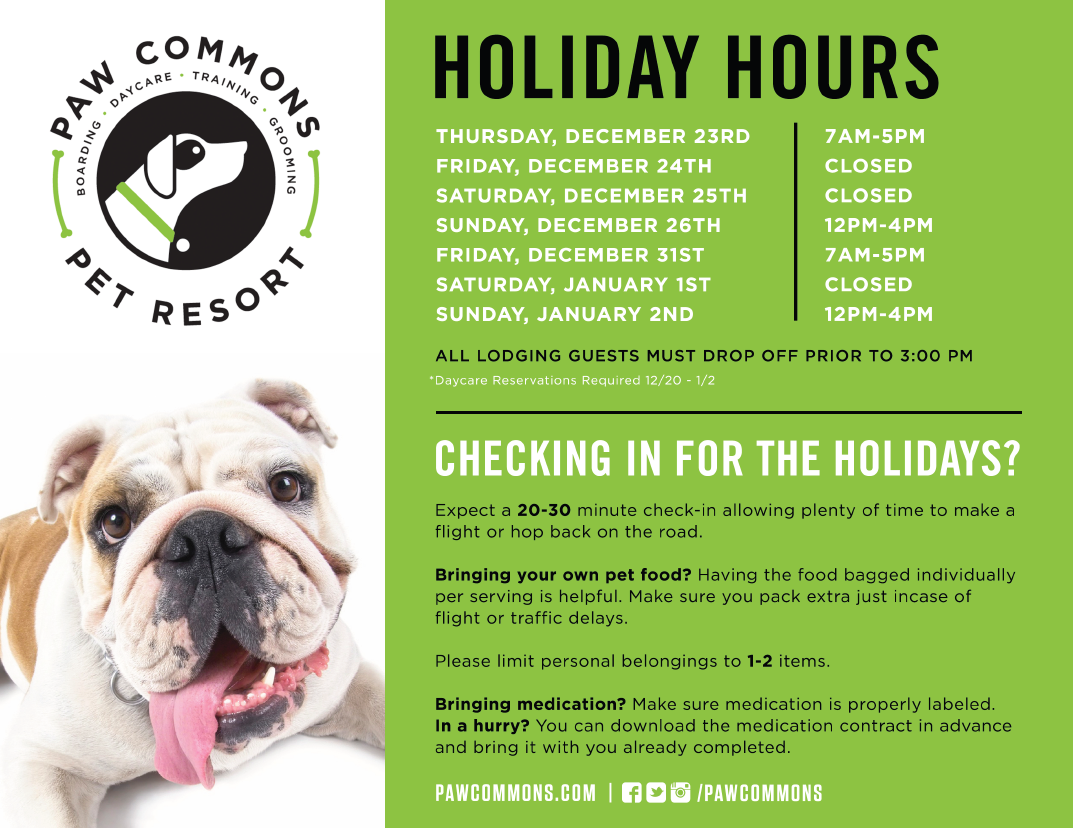 PAW COMMONS
BOARDING • DAYCARE • TRAINING • GROOMING
PET RESORT

HOLIDAY HOURS

| | |
|---|---|
| THURSDAY, DECEMBER 23RD | 7AM-5PM |
| FRIDAY, DECEMBER 24TH | CLOSED |
| SATURDAY, DECEMBER 25TH | CLOSED |
| SUNDAY, DECEMBER 26TH | 12PM-4PM |
| FRIDAY, DECEMBER 31ST | 7AM-5PM |
| SATURDAY, JANUARY 1ST | CLOSED |
| SUNDAY, JANUARY 2ND | 12PM-4PM |

ALL LODGING GUESTS MUST DROP OFF PRIOR TO 3:00 PM
*Daycare Reservations Required 12/20 - 1/2

CHECKING IN FOR THE HOLIDAYS?

Expect a 20-30 minute check-in allowing plenty of time to make a flight or hop back on the road.

Bringing your own pet food? Having the food bagged individually per serving is helpful. Make sure you pack extra just incase of flight or traffic delays.

Please limit personal belongings to 1-2 items.

Bringing medication? Make sure medication is properly labeled. In a hurry? You can download the medication contract in advance and bring it with you already completed.

PAWCOMMONS.COM | /PAWCOMMONS